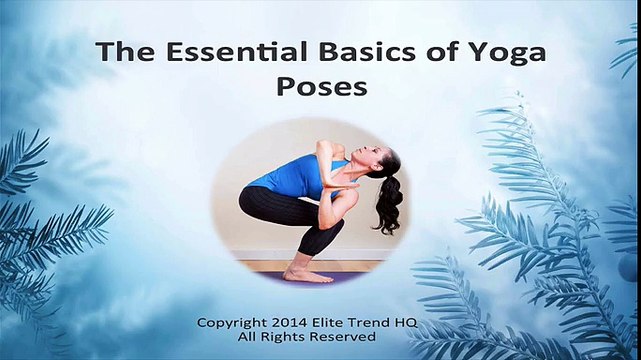 The Essential Basics of Yoga Poses

Copyright 2014 Elite Trend HQ
All Rights Reserved